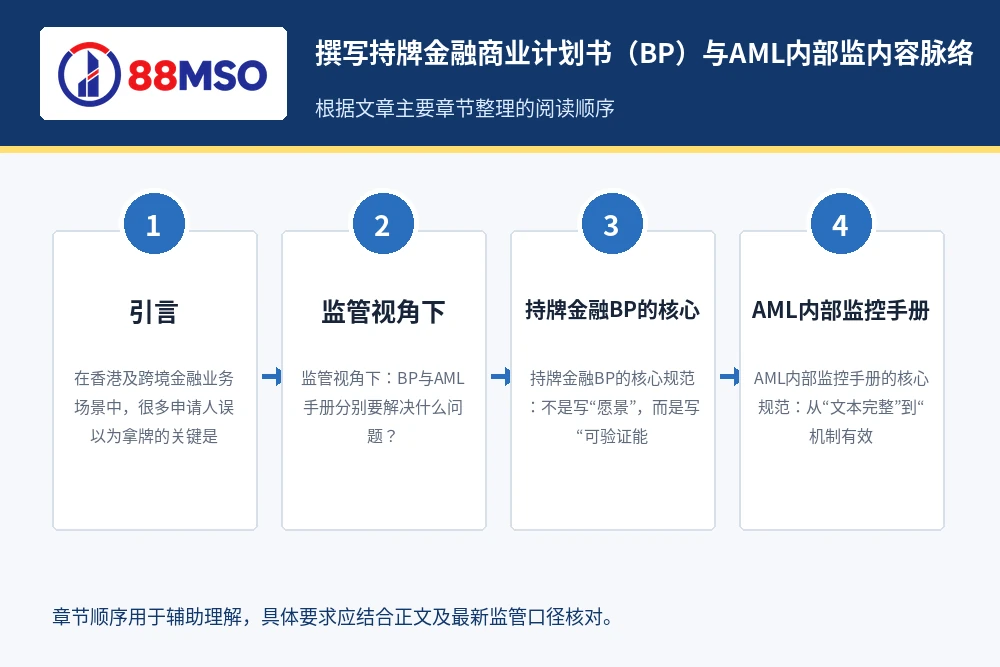 88MSO

撰写持牌金融商业计划书（BP）与AML内部监内容脉络

根据文章主要章节整理的阅读顺序

1
引言
在香港及跨境金融业务场景中，很多申请人误以为拿牌的关键是

2
监管视角下
监管视角下：BP与AML手册分别要解决什么问题？

3
持牌金融BP的核心
持牌金融BP的核心规范：不是写“愿景”，而是写“可验证能

4
AML内部监控手册
AML内部监控手册的核心规范：从“文本完整”到“机制有效

章节顺序用于辅助理解，具体要求应结合正文及最新监管口径核对。